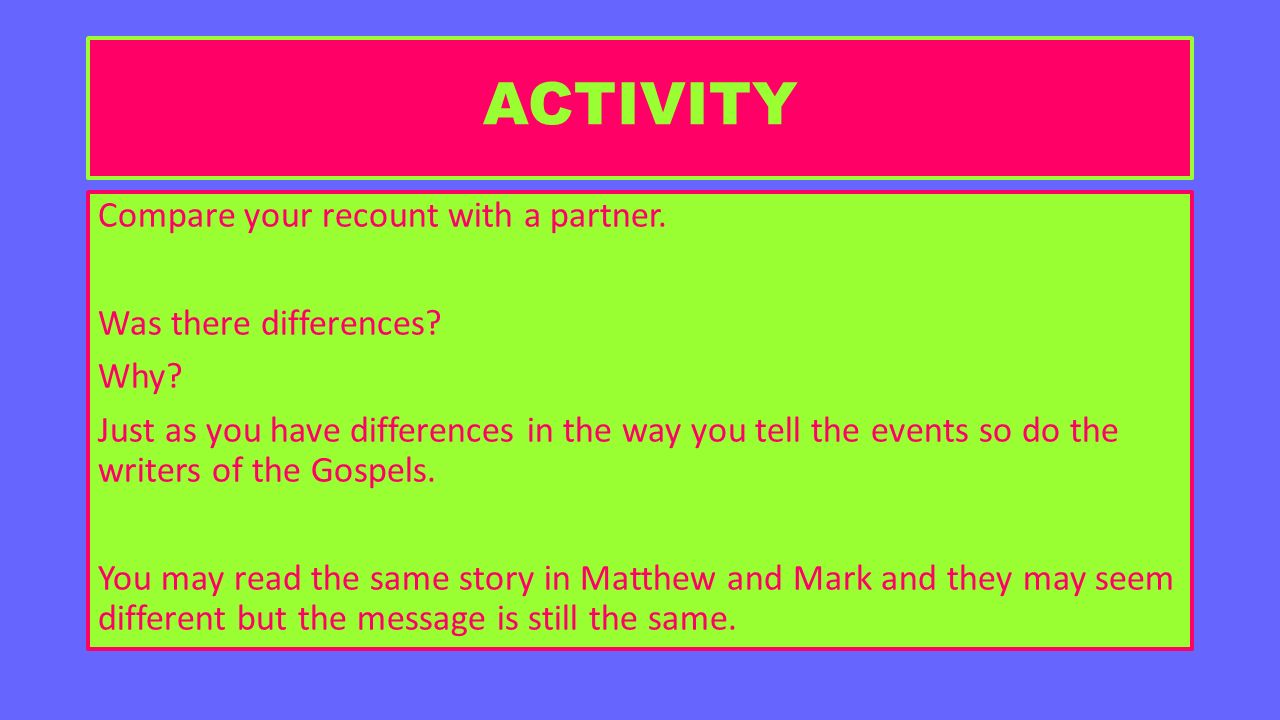 ACTIVITY

Compare your recount with a partner.

Was there differences?

Why?

Just as you have differences in the way you tell the events so do the writers of the Gospels.

You may read the same story in Matthew and Mark and they may seem different but the message is still the same.